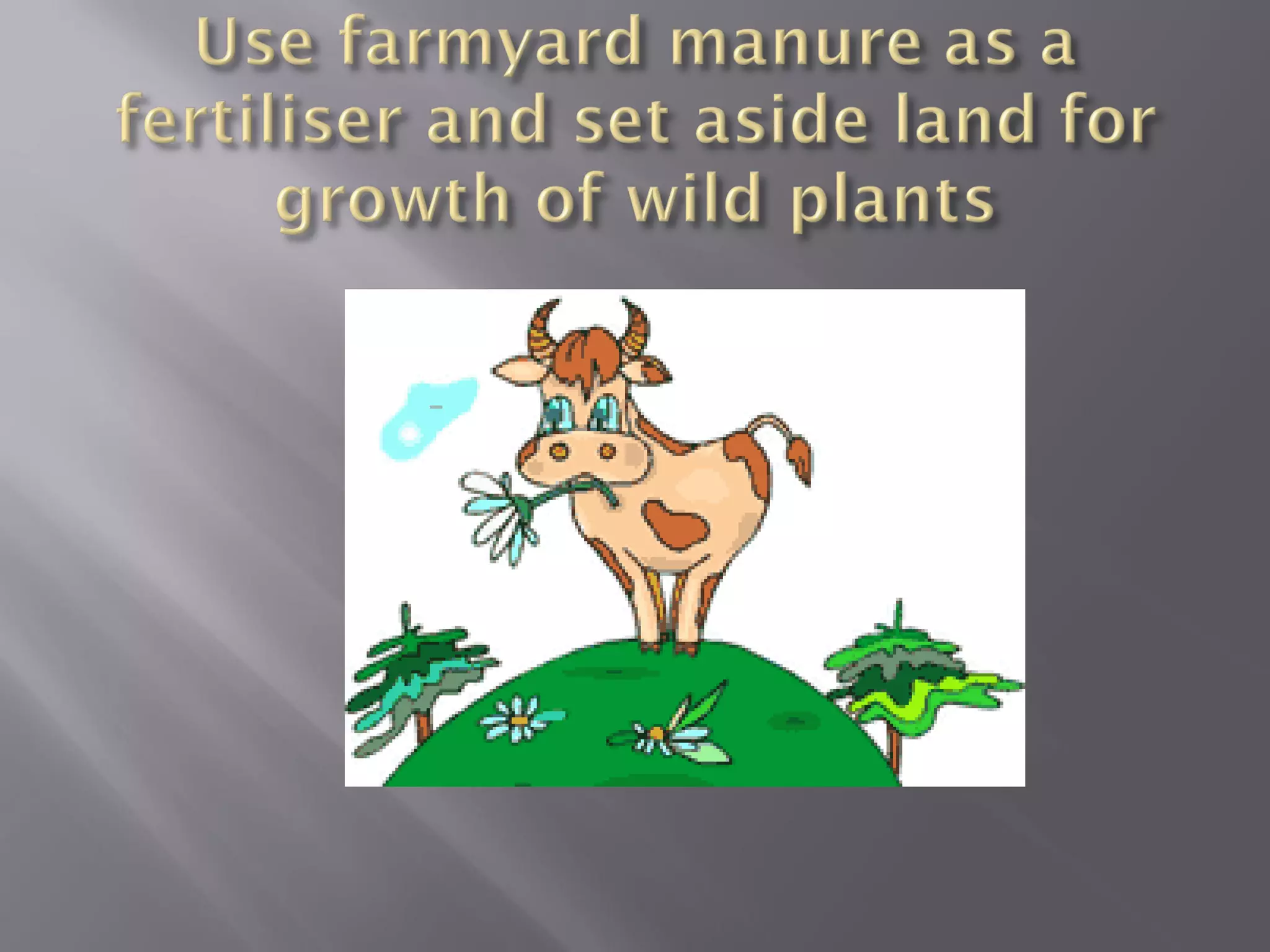 Use farmyard manure as a fertiliser and set aside land for growth of wild plants